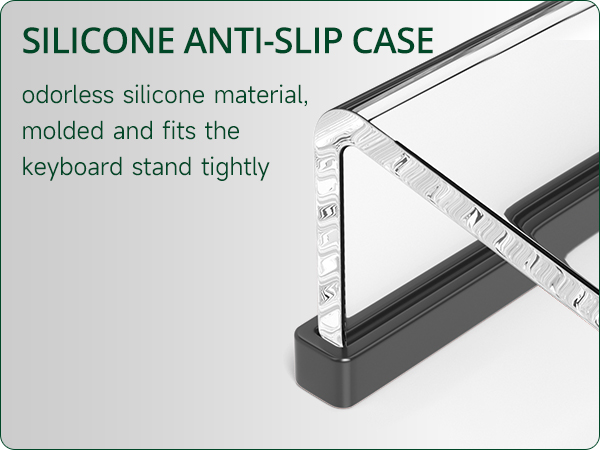 SILICONE ANTI-SLIP CASE

odorless silicone material, molded and fits the keyboard stand tightly